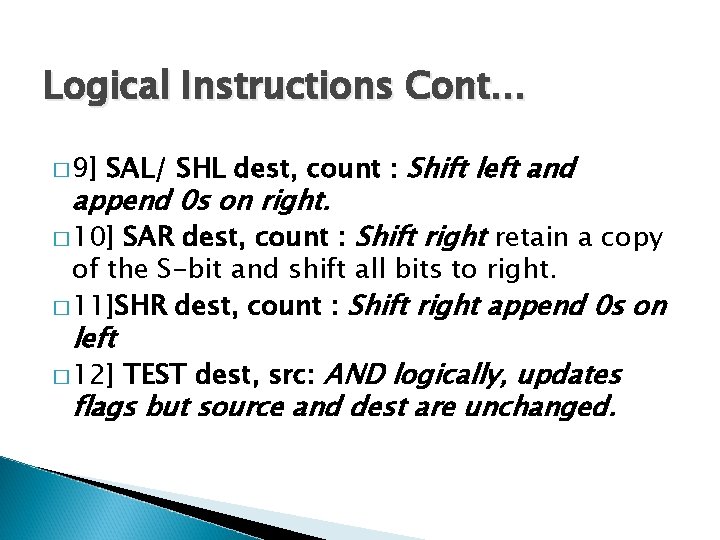 Logical Instructions Cont…

□ 9] SAL/ SHL dest, count : Shift left and append 0s on right.

□ 10] SAR dest, count : Shift right retain a copy of the S-bit and shift all bits to right.

□ 11]SHR dest, count : Shift right append 0s on left

□ 12] TEST dest, src: AND logically, updates flags but source and dest are unchanged.